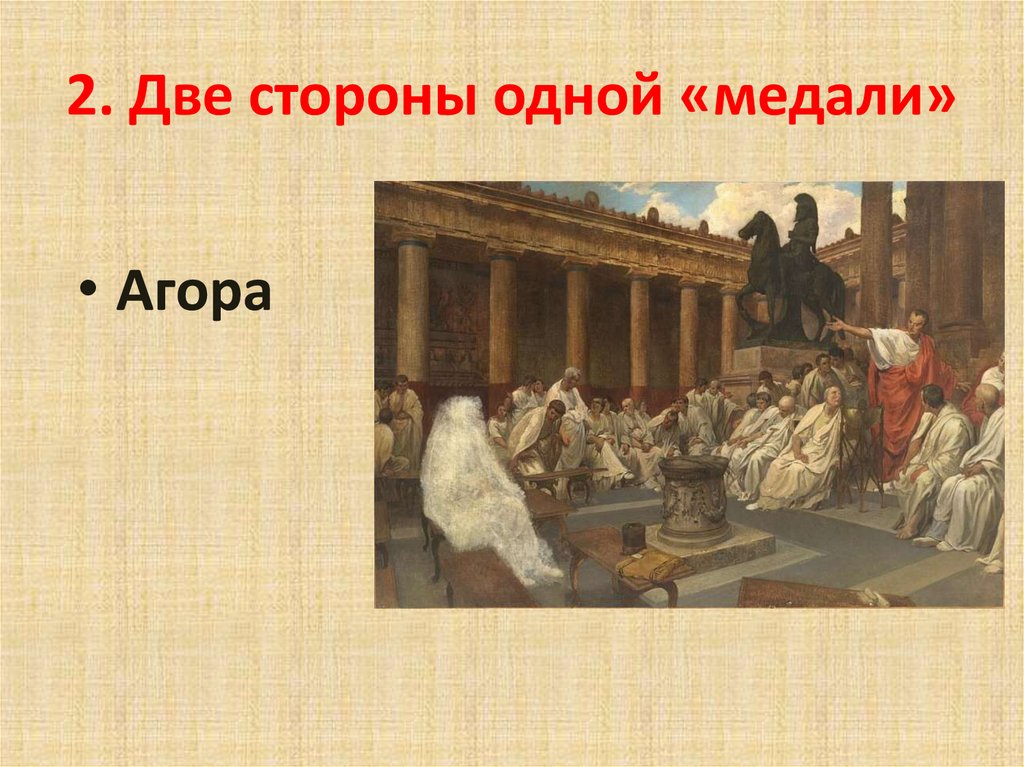 2. Две стороны одной «медали»

• Агора